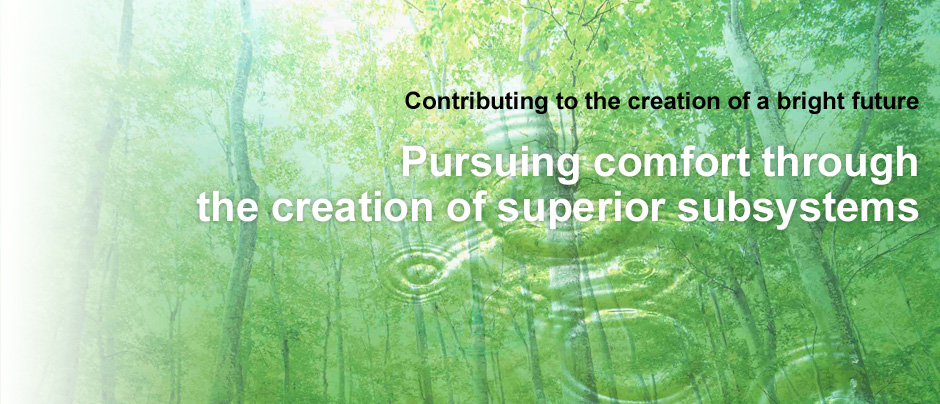 Contributing to the creation of a bright future

Pursuing comfort through the creation of superior subsystems